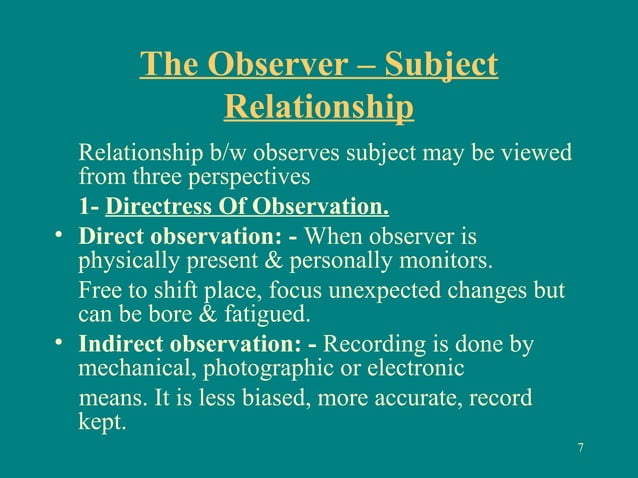 The Observer – Subject Relationship

Relationship b/w observes subject may be viewed from three perspectives

1- Directress Of Observation.

• Direct observation: - When observer is physically present & personally monitors.

Free to shift place, focus unexpected changes but can be bore & fatigued.

• Indirect observation: - Recording is done by mechanical, photographic or electronic

means. It is less biased, more accurate, record kept.

7